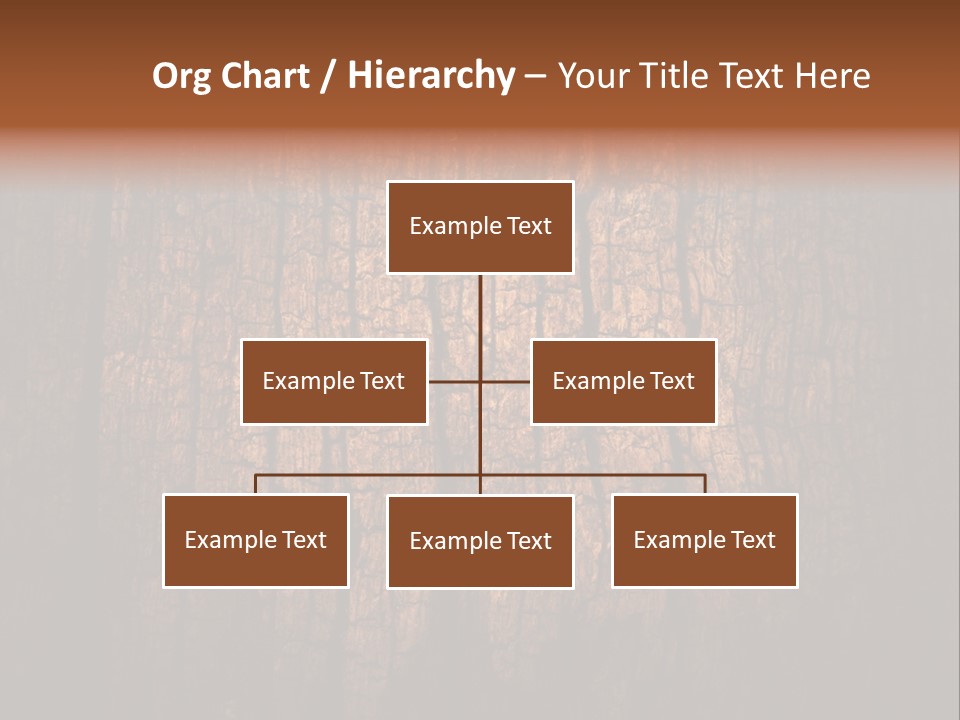 Org Chart / Hierarchy – Your Title Text Here

Example Text

Example Text

Example Text

Example Text

Example Text

Example Text